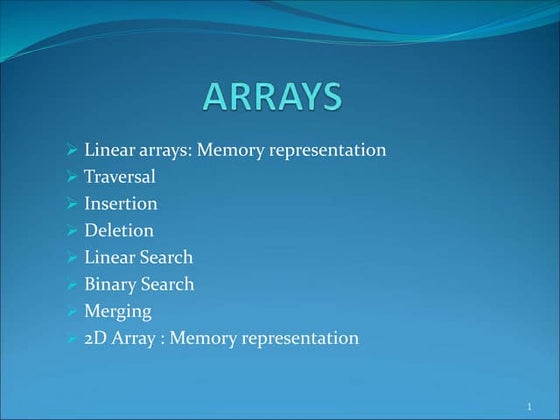 ARRAYS

➢ Linear arrays: Memory representation
➢ Traversal
➢ Insertion
➢ Deletion
➢ Linear Search
➢ Binary Search
➢ Merging
➢ 2D Array : Memory representation

1